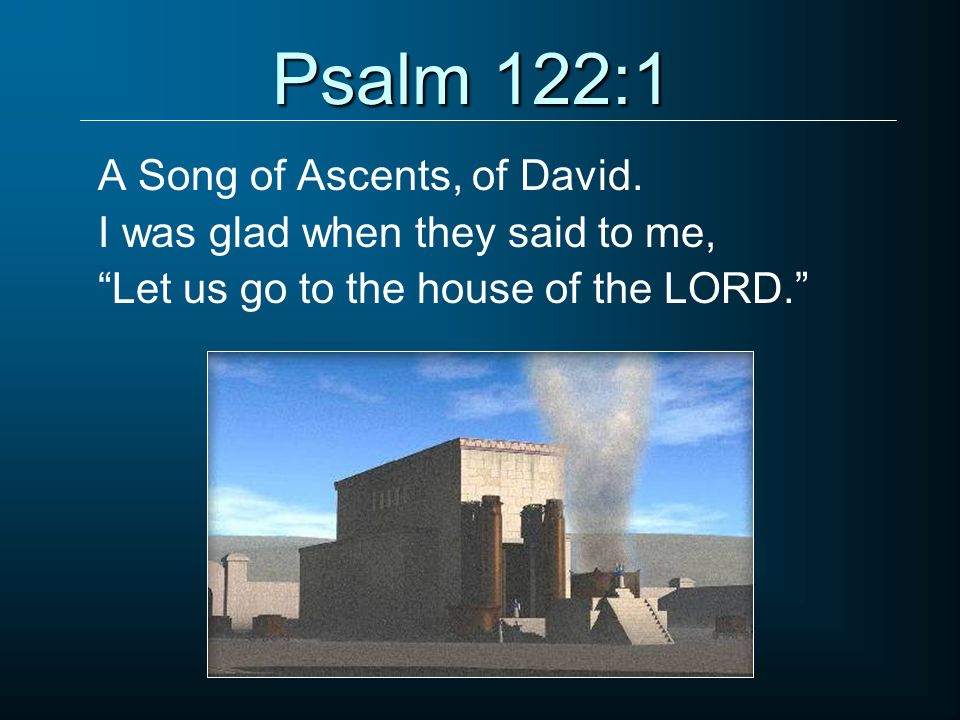 Psalm 122:1

A Song of Ascents, of David.
I was glad when they said to me,
“Let us go to the house of the LORD.”